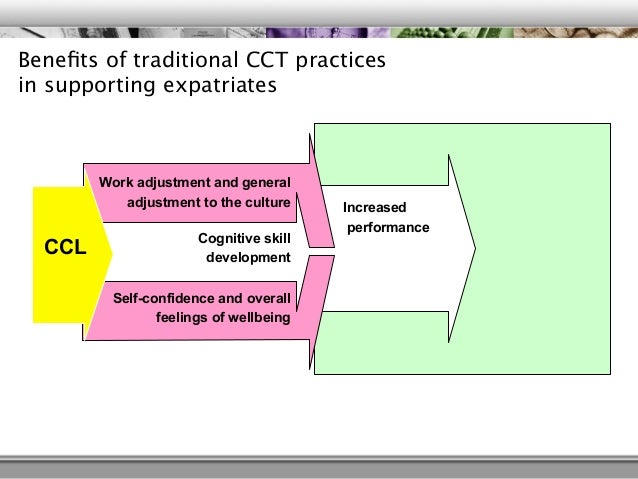 Benefits of traditional CCT practices in supporting expatriates

CCL

Work adjustment and general adjustment to the culture

Cognitive skill development

Self-confidence and overall feelings of wellbeing

Increased performance